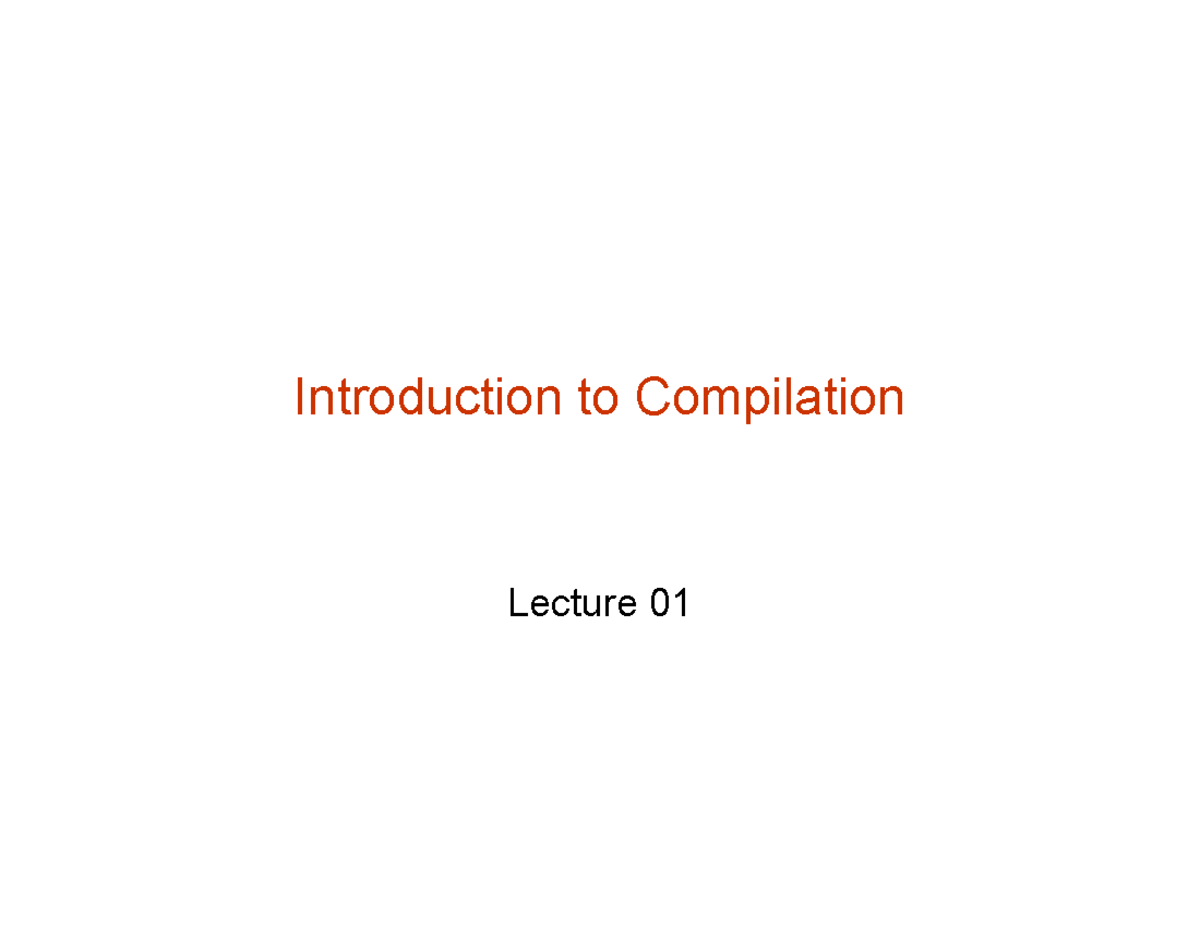 Introduction to Compilation

Lecture 01